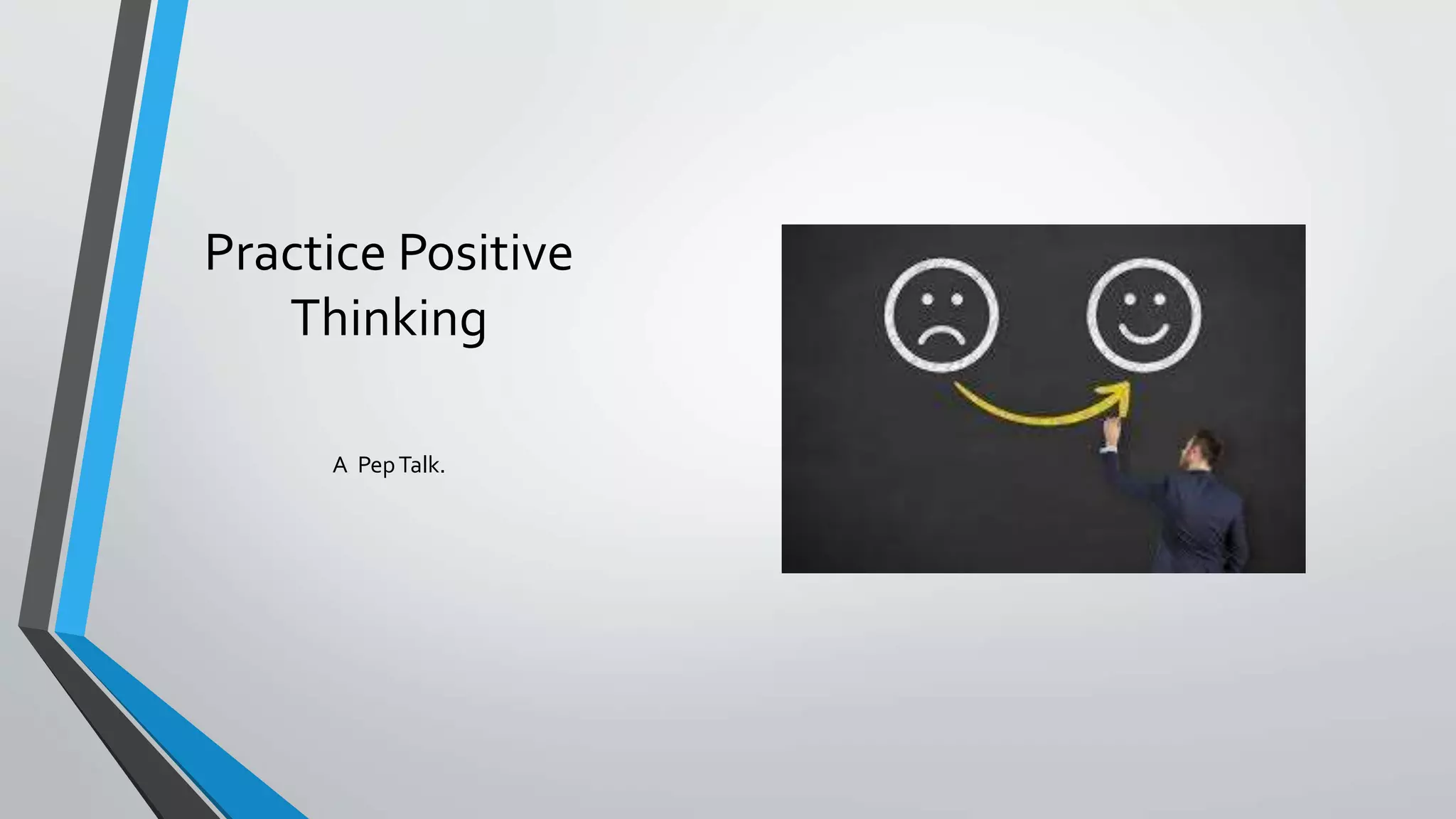 Practice Positive Thinking

A Pep Talk.